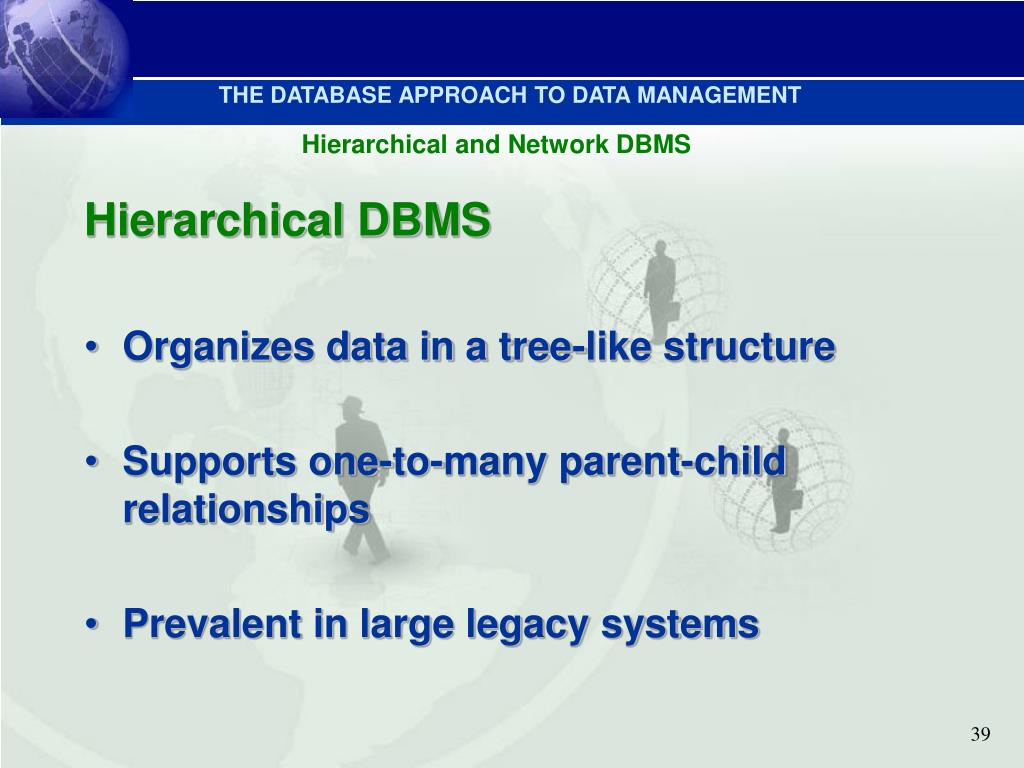 THE DATABASE APPROACH TO DATA MANAGEMENT

Hierarchical and Network DBMS

Hierarchical DBMS

• Organizes data in a tree-like structure

• Supports one-to-many parent-child relationships

• Prevalent in large legacy systems

39